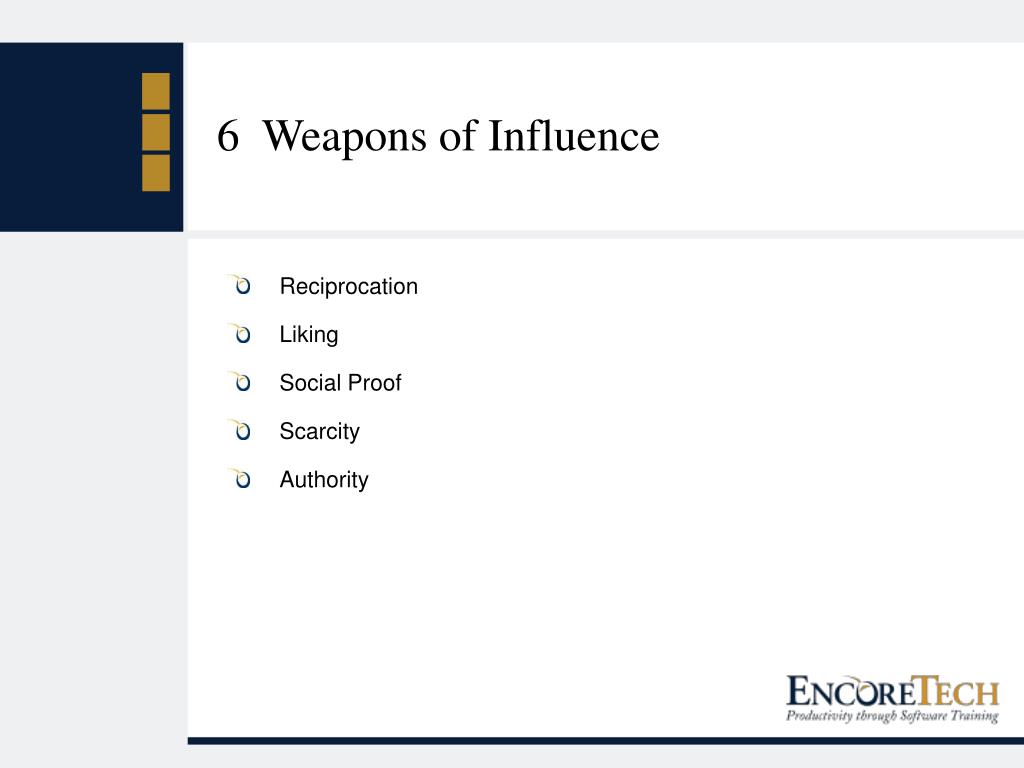 6 Weapons of Influence

Reciprocation

Liking

Social Proof

Scarcity

Authority

EncoreTech
Productivity through Software Training